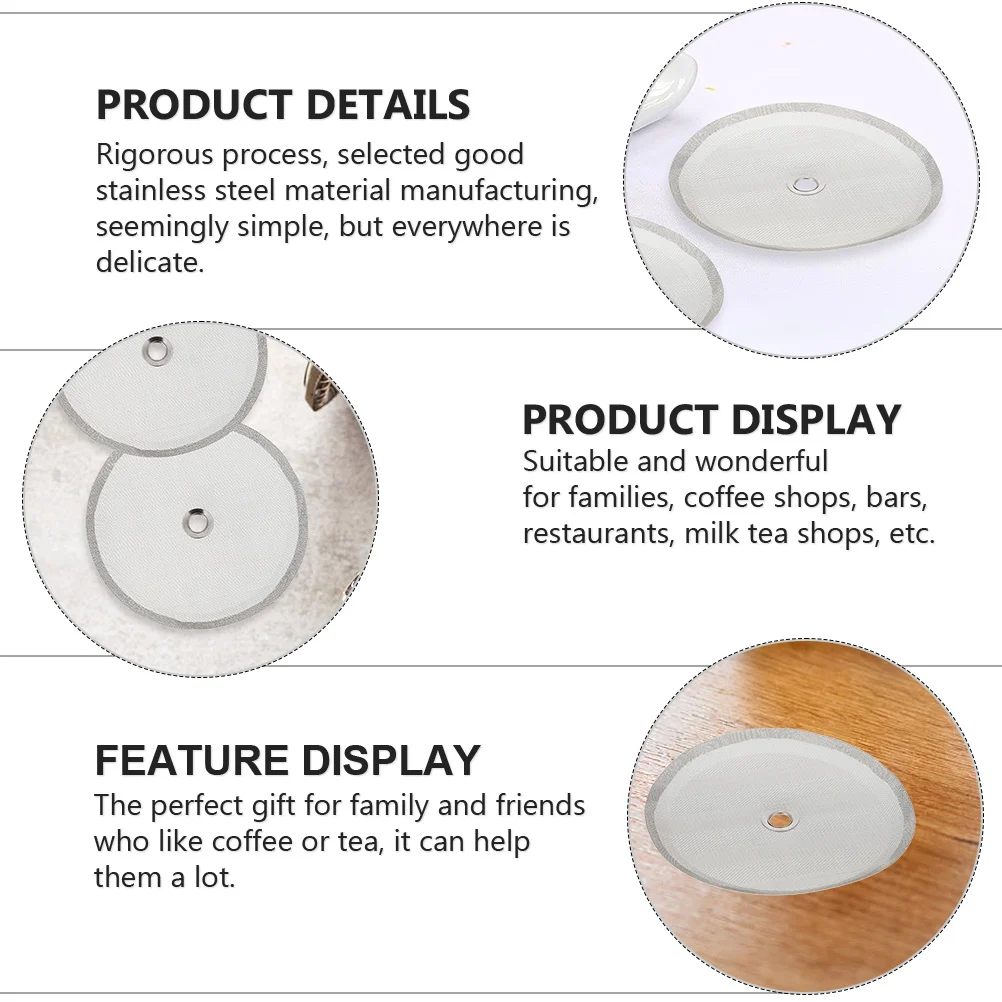 PRODUCT DETAILS
Rigorous process, selected good stainless steel material manufacturing, seemingly simple, but everywhere is delicate.

PRODUCT DISPLAY
Suitable and wonderful for families, coffee shops, bars, restaurants, milk tea shops, etc.

FEATURE DISPLAY
The perfect gift for family and friends who like coffee or tea, it can help them a lot.